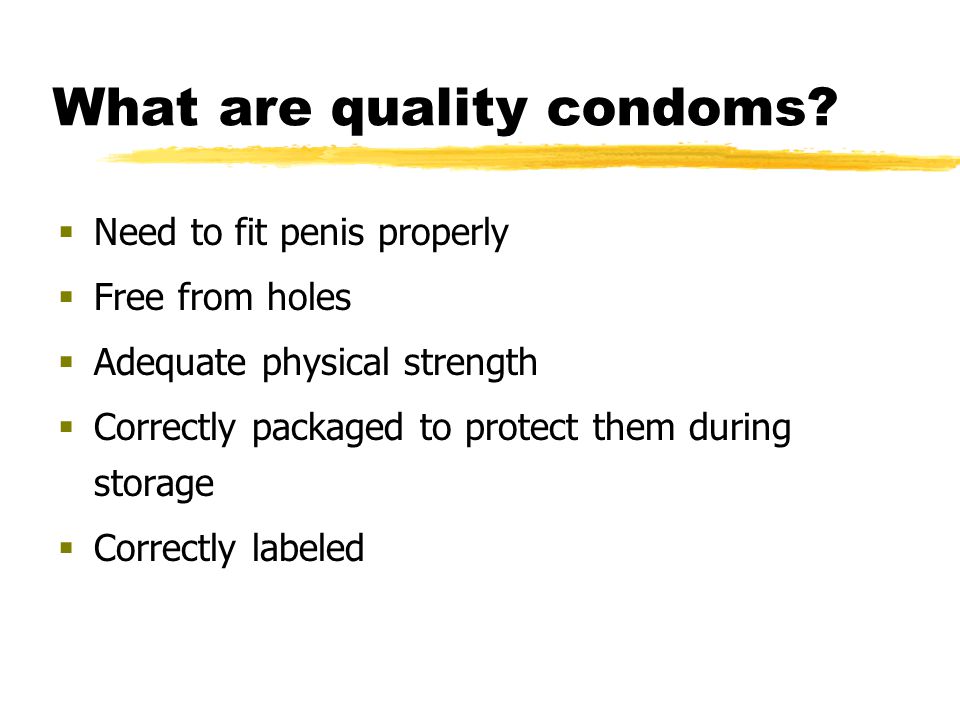 What are quality condoms?

- Need to fit penis properly
- Free from holes
- Adequate physical strength
- Correctly packaged to protect them during storage
- Correctly labeled